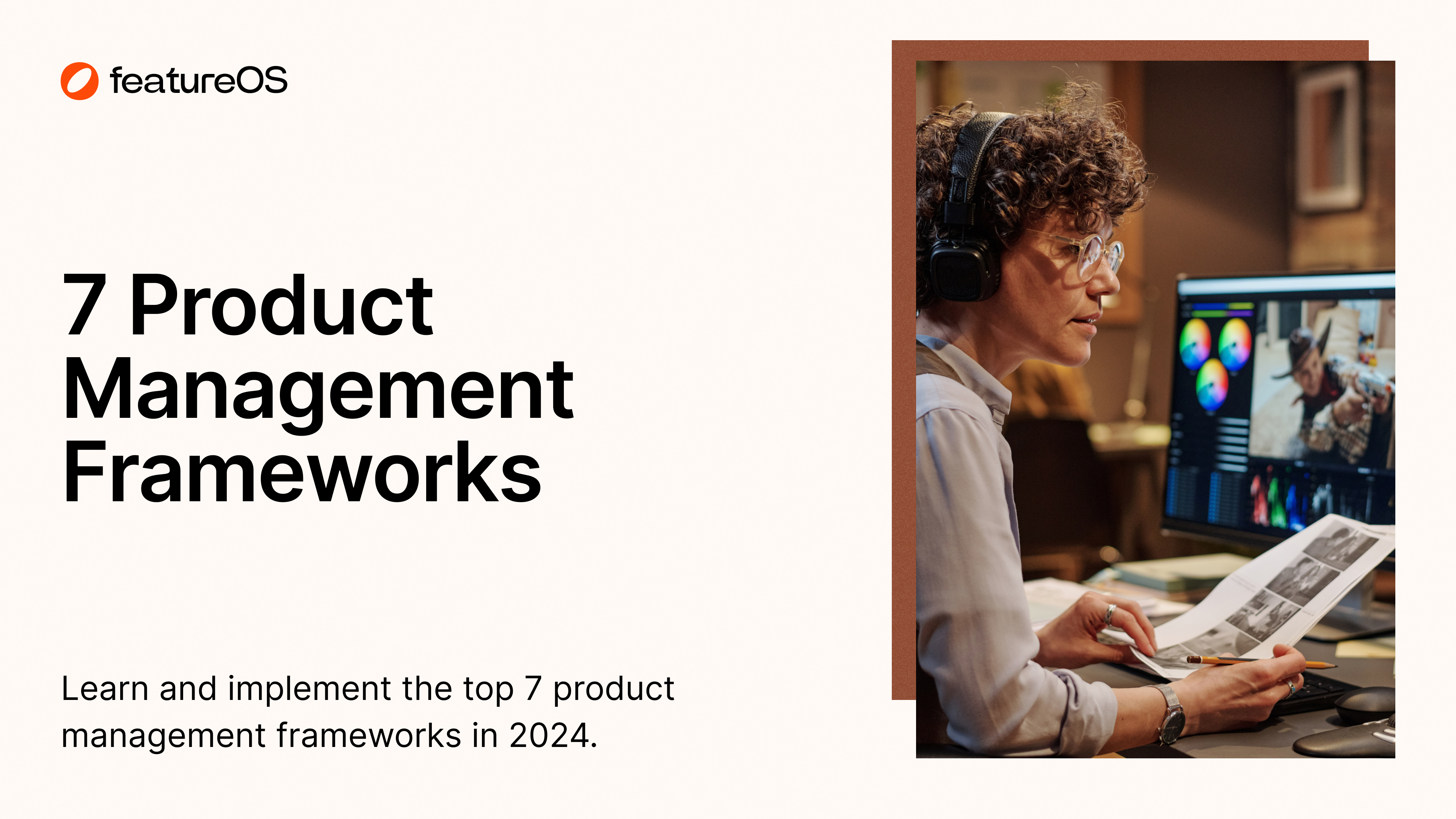 featureOS

7 Product Management Frameworks

Learn and implement the top 7 product management frameworks in 2024.